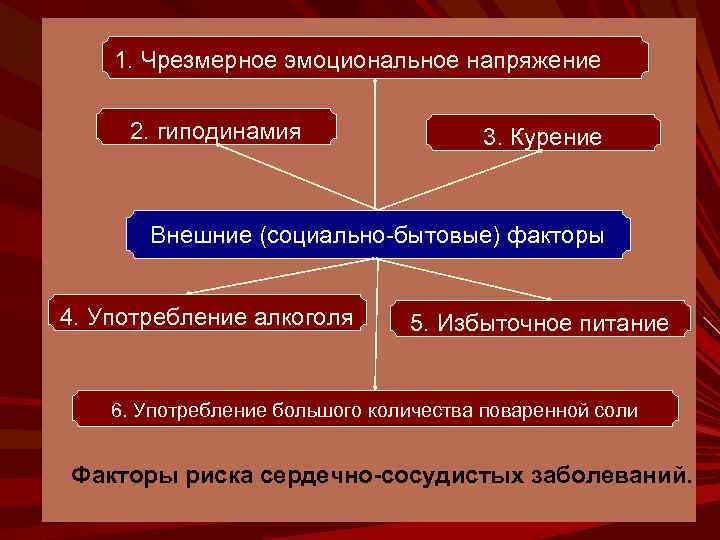 1. Чрезмерное эмоциональное напряжение

2. гиподинамия

3. Курение

Внешние (социально-бытовые) факторы

4. Употребление алкоголя

5. Избыточное питание

6. Употребление большого количества поваренной соли

Факторы риска сердечно-сосудистых заболеваний.